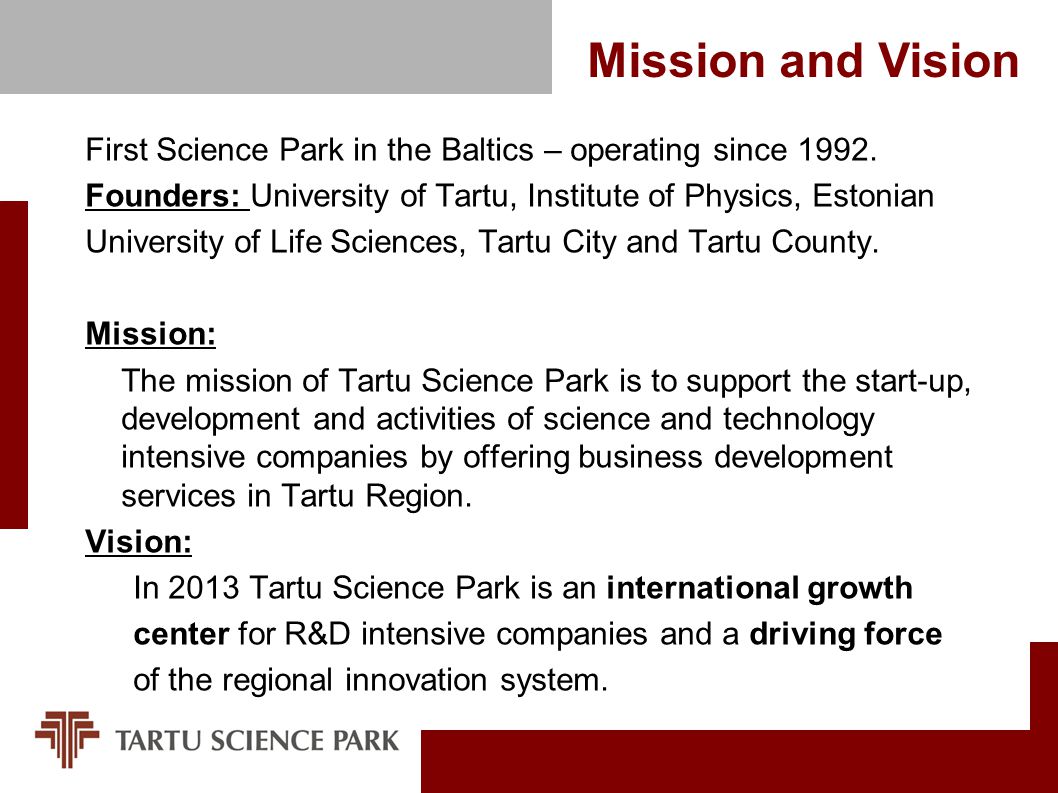 Mission and Vision

First Science Park in the Baltics – operating since 1992.

Founders: University of Tartu, Institute of Physics, Estonian University of Life Sciences, Tartu City and Tartu County.

Mission:

The mission of Tartu Science Park is to support the start-up, development and activities of science and technology intensive companies by offering business development services in Tartu Region.

Vision:

In 2013 Tartu Science Park is an international growth center for R&D intensive companies and a driving force of the regional innovation system.

TARTU SCIENCE PARK